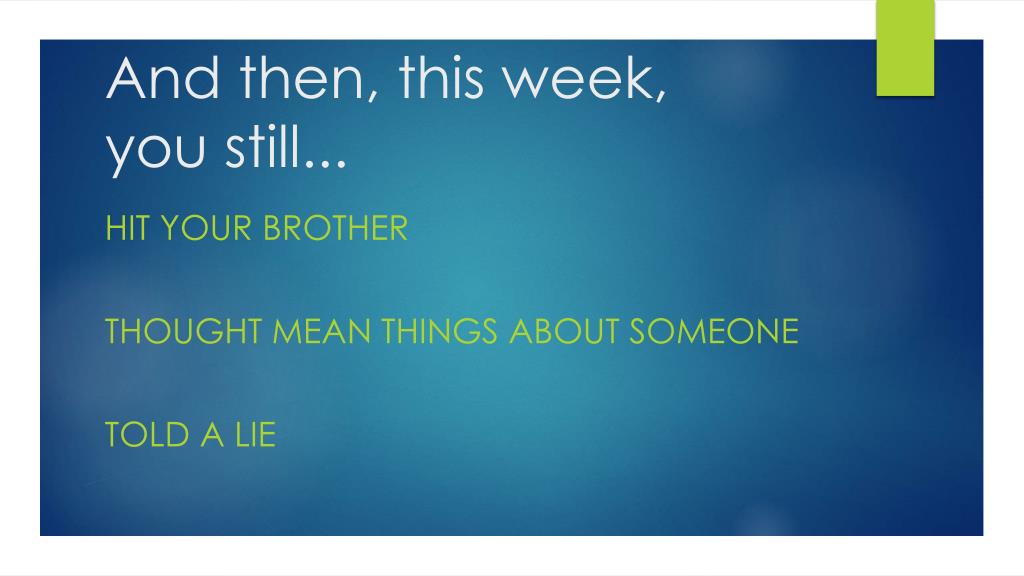 And then, this week, you still...

HIT YOUR BROTHER

THOUGHT MEAN THINGS ABOUT SOMEONE

TOLD A LIE